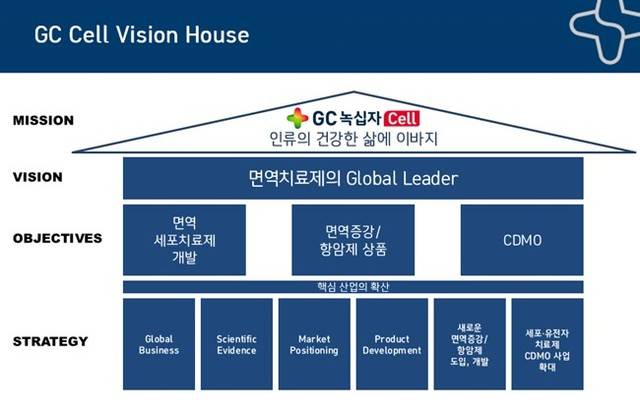 GC Cell Vision House

MISSION

GC 녹십자 Cell
인류의 건강한 삶에 이바지

VISION

면역치료제의 Global Leader

OBJECTIVES

면역 세포치료제 개발

면역증강/ 항암제 상품

CDMO

핵심 산업의 확산

STRATEGY

Global Business

Scientific Evidence

Market Positioning

Product Development

새로운 면역증강/ 항암제 도입, 개발

세포·유전자 치료제 CDMO 사업 확대